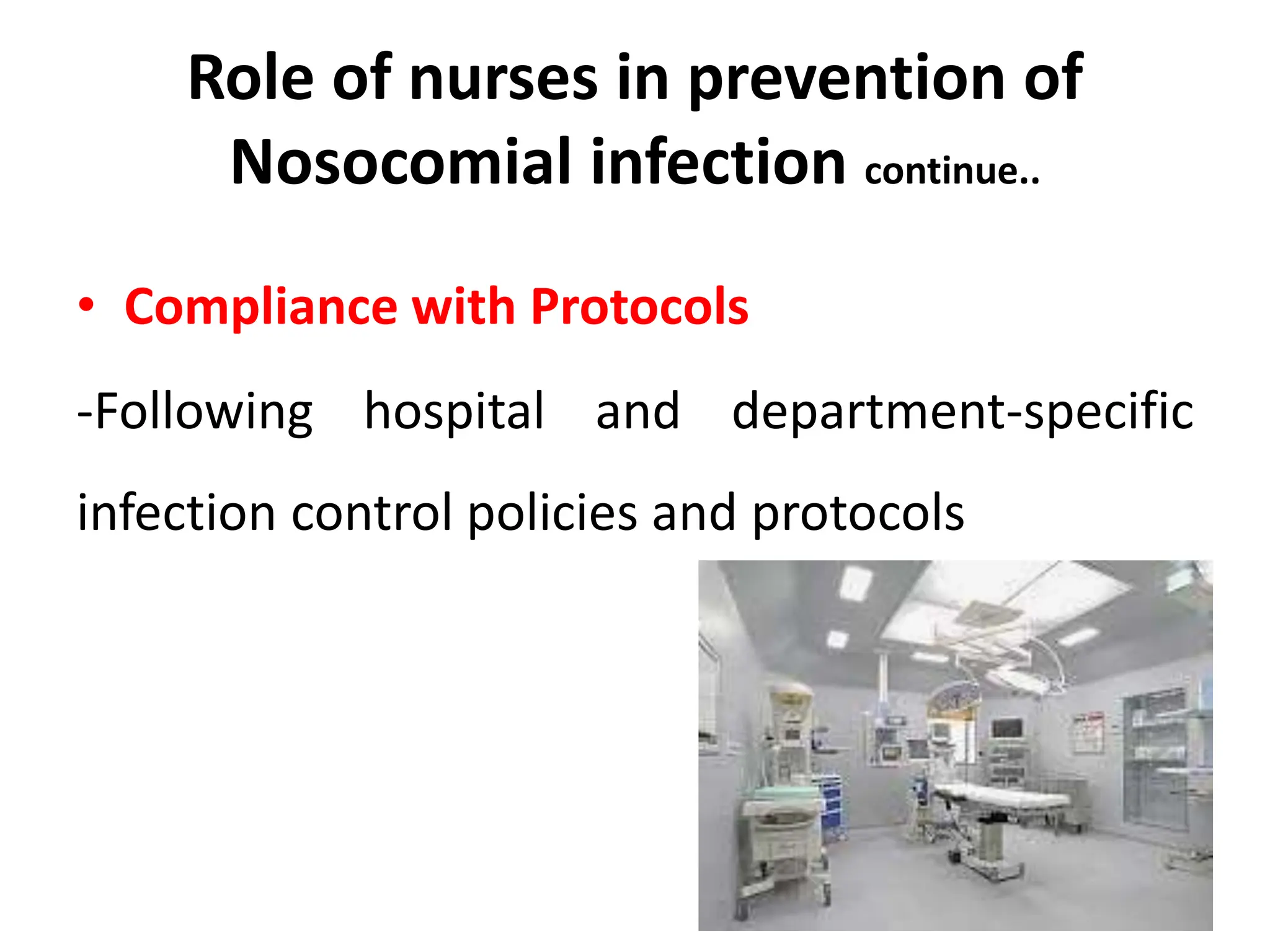 Role of nurses in prevention of Nosocomial infection continue..

• Compliance with Protocols

-Following hospital and department-specific infection control policies and protocols